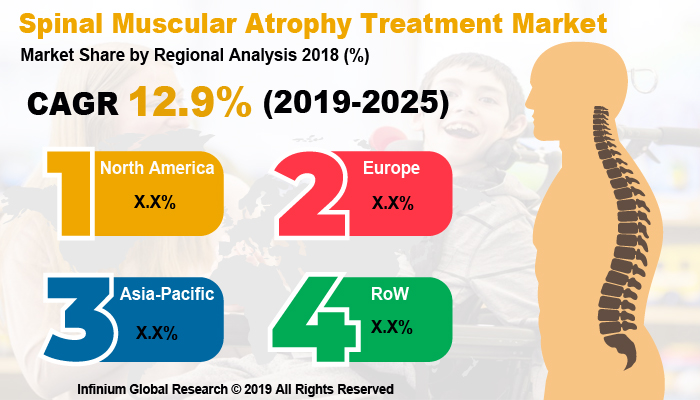 Spinal Muscular Atrophy Treatment Market
Market Share by Regional Analysis 2018 (%)

CAGR 12.9% (2019-2025)

1 North America
X.X%

2 Europe
X.X%

3 Asia-Pacific
X.X%

4 RoW
X.X%

Infinium Global Research © 2019 All Rights Reserved